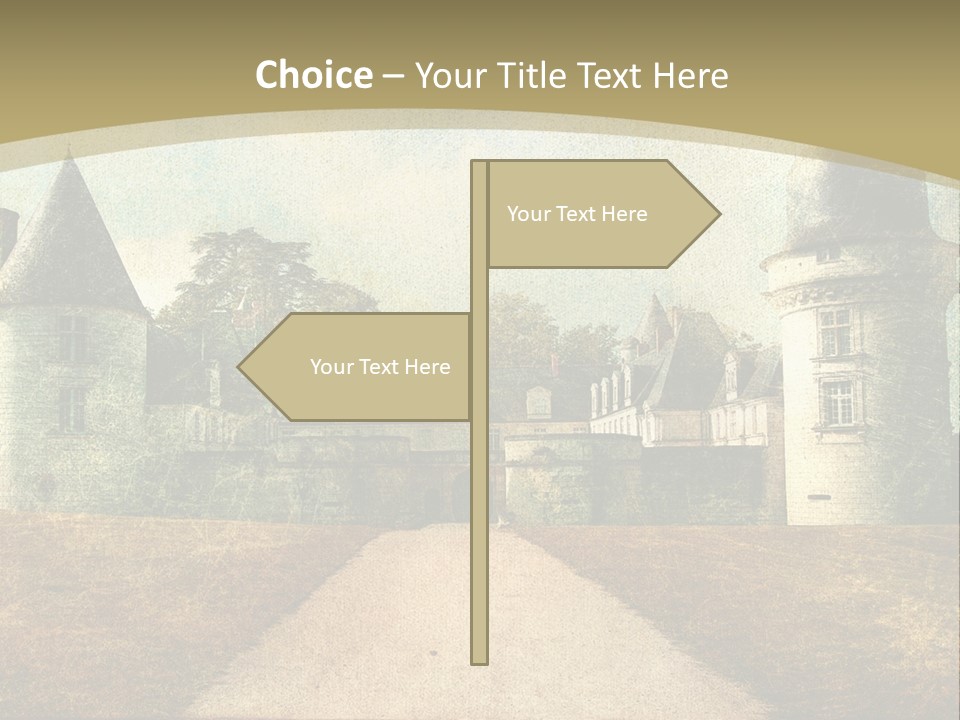 Choice – Your Title Text Here

Your Text Here

Your Text Here